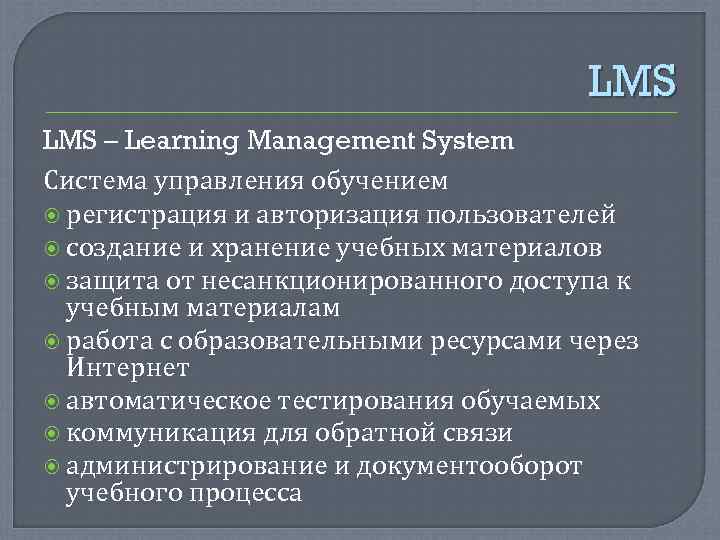 LMS

LMS – Learning Management System

Система управления обучением

регистрация и авторизация пользователей

создание и хранение учебных материалов

защита от несанкционированного доступа к учебным материалам

работа с образовательными ресурсами через Интернет

автоматическое тестирования обучаемых

коммуникация для обратной связи

администрирование и документооборот учебного процесса